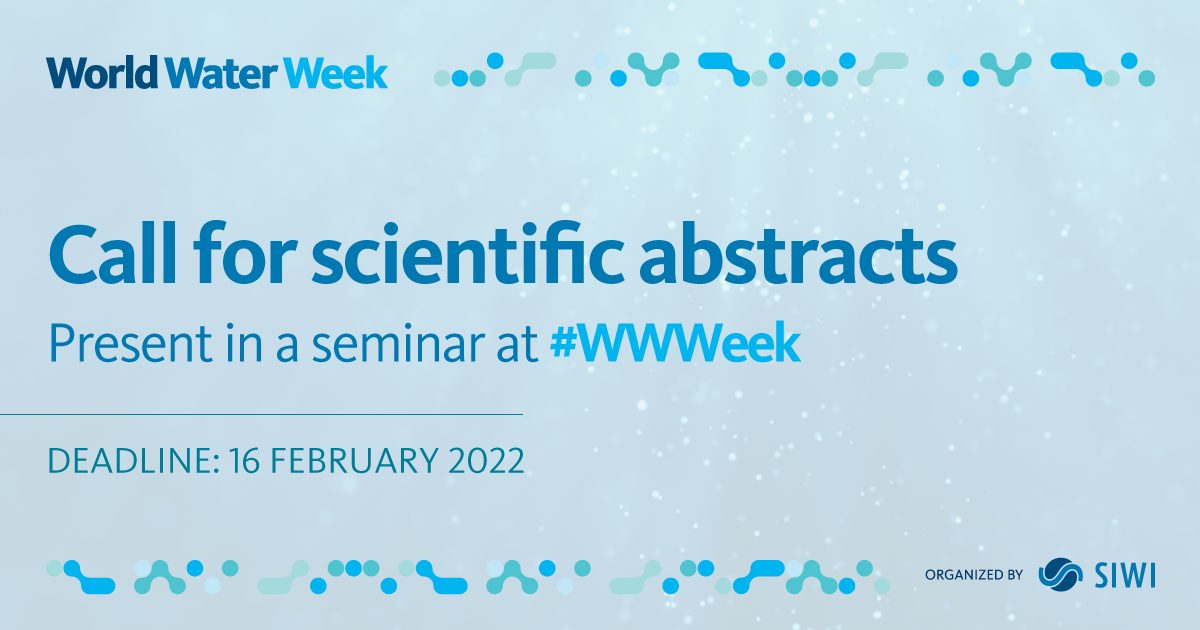 World Water Week

Call for scientific abstracts

Present in a seminar at #WWWeek

DEADLINE: 16 FEBRUARY 2022

ORGANIZED BY SIWI